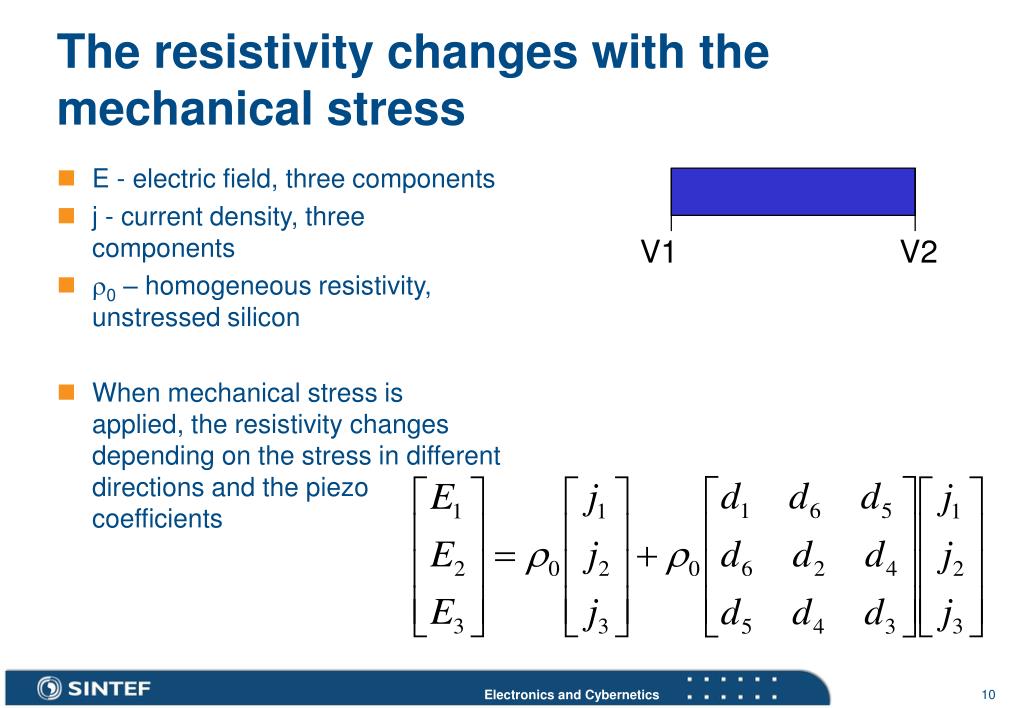 The resistivity changes with the mechanical stress

E - electric field, three components
j - current density, three components
$\rho_0$ – homogeneous resistivity, unstressed silicon

When mechanical stress is applied, the resistivity changes depending on the stress in different directions and the piezo coefficients

V1

V2

$\begin{bmatrix} E_1 \\ E_2 \\ E_3 \end{bmatrix} = \rho_0 \begin{bmatrix} j_1 \\ j_2 \\ j_3 \end{bmatrix} + \rho_0 \begin{bmatrix} d_1 & d_6 & d_5 \\ d_6 & d_2 & d_4 \\ d_5 & d_4 & d_3 \end{bmatrix} \begin{bmatrix} j_1 \\ j_2 \\ j_3 \end{bmatrix}$

SINTEF

Electronics and Cybernetics

10